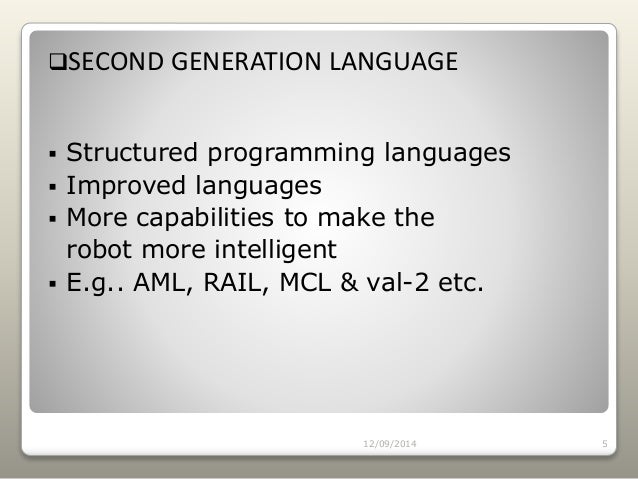 ❑SECOND GENERATION LANGUAGE

▪ Structured programming languages
▪ Improved languages
▪ More capabilities to make the robot more intelligent
▪ E.g.. AML, RAIL, MCL & val-2 etc.

12/09/2014

5